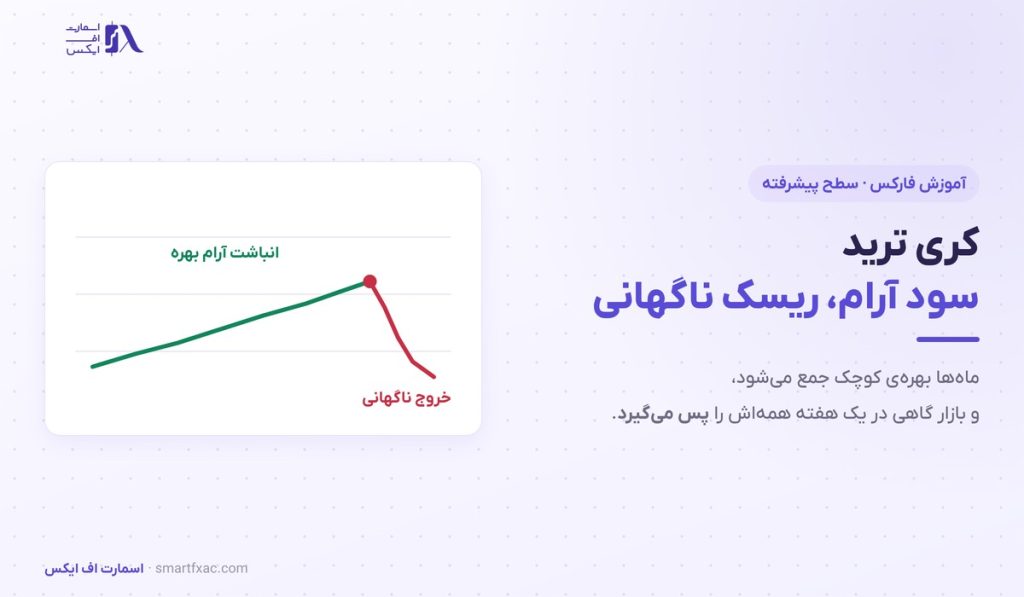 اسمارت
اف
ایکس

آموزش فارکس · سطح پیشرفته

کری ترید
سود آرام، ریسک ناگهانی

ماه‌ها بهره‌ی کوچک جمع می‌شود،
و بازار گاهی در یک هفته همه‌اش را پس می‌گیرد.

انباشت آرام بهره

خروج ناگهانی

اسمارت اف ایکس · smartfxac.com